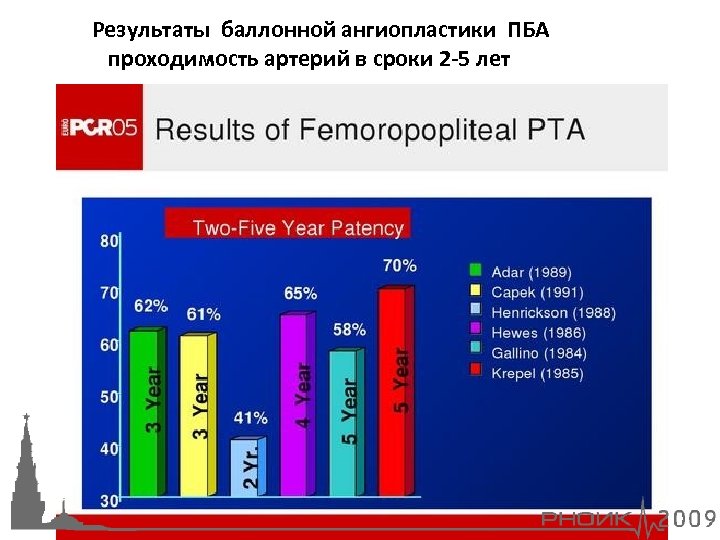 Результаты баллонной ангиопластики ПБА проходимость артерий в сроки 2-5 лет

EURO PCR05 Results of Femoropopliteal PTA

Two-Five Year Patency

80
70
60
50
40
30

62%
3 Year

61%
3 Year

41%
2 Yr.

65%
4 Year

58%
5 Year

70%
5 Year

Adar (1989)
Capek (1991)
Henrickson (1988)
Hewes (1986)
Gallino (1984)
Krepel (1985)

РНОИК 2009